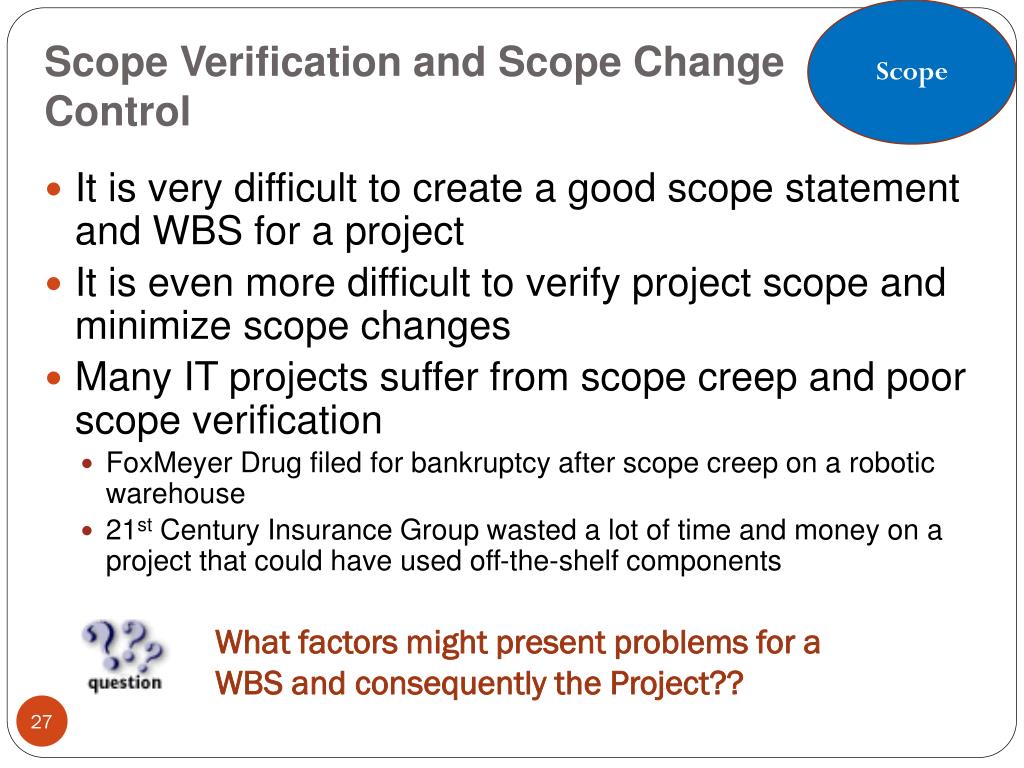 Scope Verification and Scope Change Control

Scope

- It is very difficult to create a good scope statement and WBS for a project
- It is even more difficult to verify project scope and minimize scope changes
- Many IT projects suffer from scope creep and poor scope verification
  - FoxMeyer Drug filed for bankruptcy after scope creep on a robotic warehouse
  - 21$^{st}$ Century Insurance Group wasted a lot of time and money on a project that could have used off-the-shelf components

question

What factors might present problems for a WBS and consequently the Project??

27